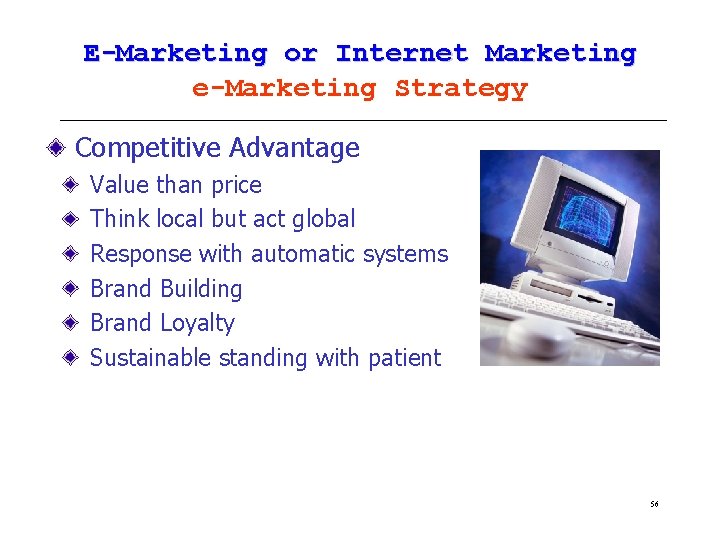 E-Marketing or Internet Marketing
e-Marketing Strategy

Competitive Advantage
Value than price
Think local but act global
Response with automatic systems
Brand Building
Brand Loyalty
Sustainable standing with patient

56